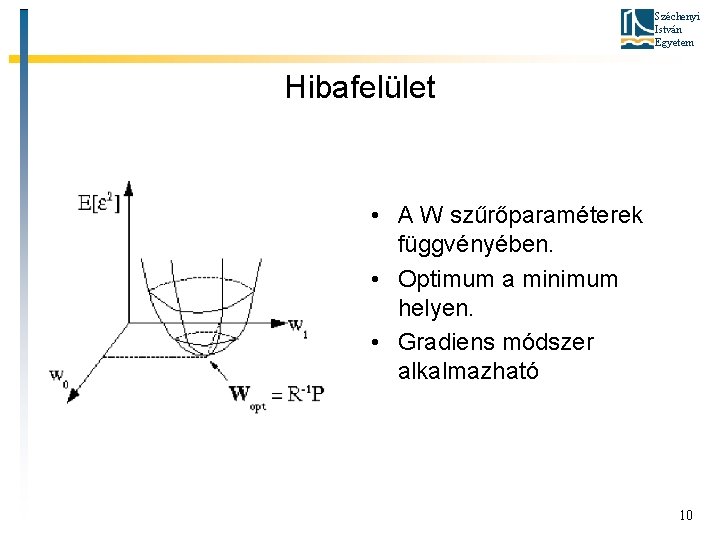 Széchenyi István Egyetem

Hibafelület

$E[\varepsilon^2]$

$w_1$

$w_0$

$\mathbf{W}_{opt} = R^{-1}P$

• A W szűrőparaméterek függvényében.
• Optimum a minimum helyen.
• Gradiens módszer alkalmazható

10